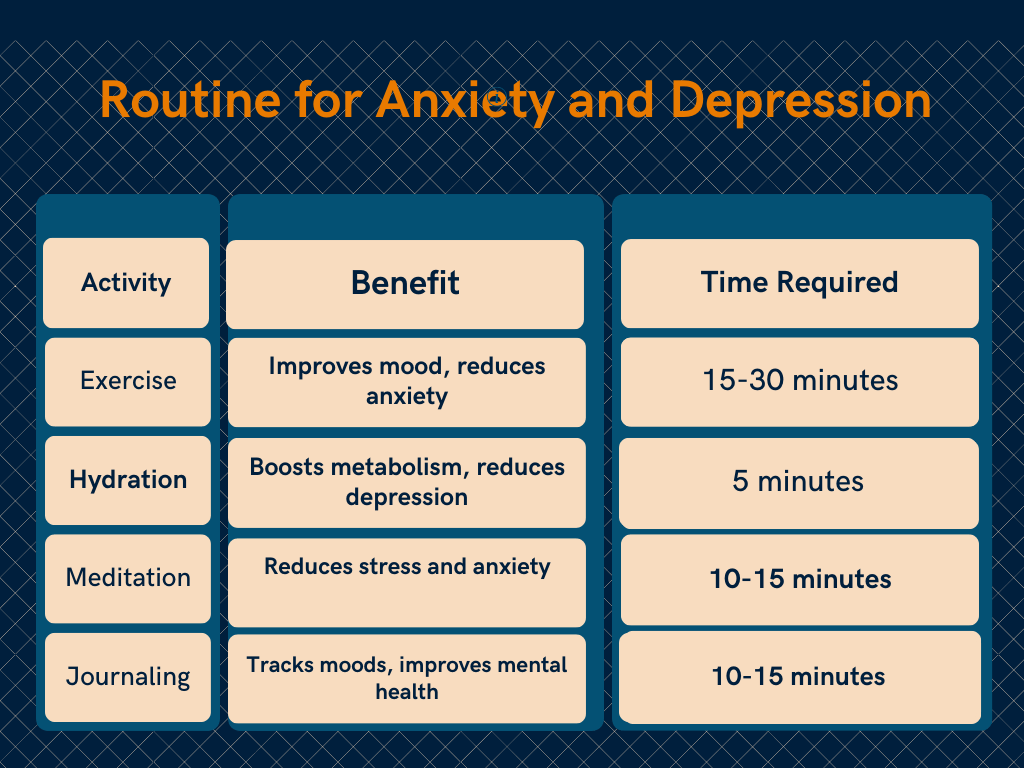 Routine for Anxiety and Depression

| Activity | Benefit | Time Required |
|---|---|---|
| Exercise | Improves mood, reduces anxiety | 15-30 minutes |
| Hydration | Boosts metabolism, reduces depression | 5 minutes |
| Meditation | Reduces stress and anxiety | 10-15 minutes |
| Journaling | Tracks moods, improves mental health | 10-15 minutes |